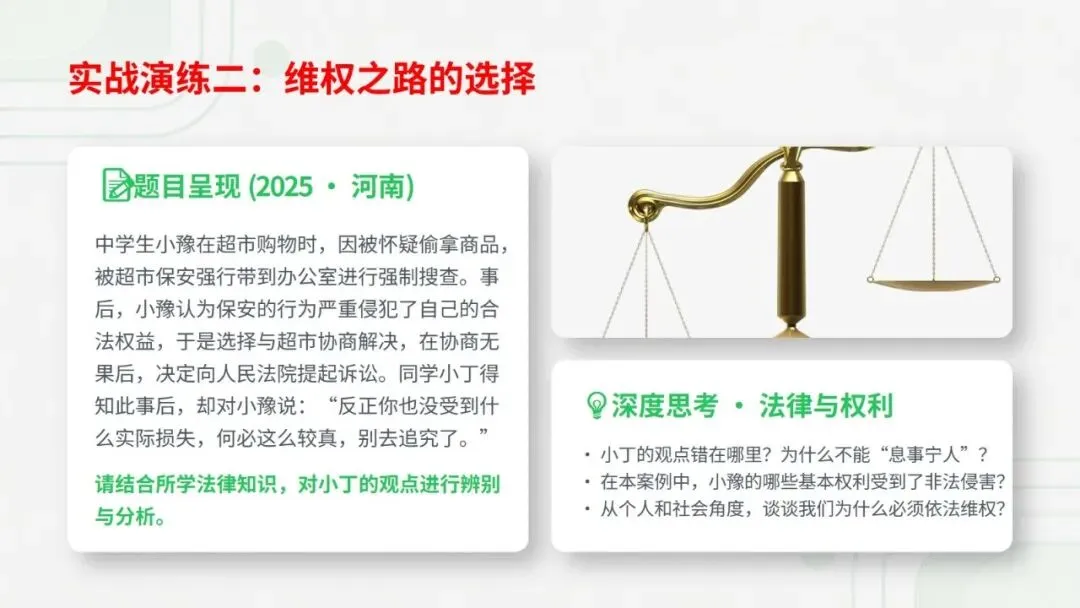 实战演练二：维权之路的选择

题目呈现 (2025 · 河南)

中学生小豫在超市购物时，因被怀疑偷拿商品，被超市保安强行带到办公室进行强制搜查。事后，小豫认为保安的行为严重侵犯了自己的合法权益，于是选择与超市协商解决，在协商无果后，决定向人民法院提起诉讼。同学小丁得知此事后，却对小豫说：“反正你也没受到什么实际损失，何必这么较真，别去追究了。”

请结合所学法律知识，对小丁的观点进行辨别与分析。

深度思考 · 法律与权利

• 小丁的观点错在哪里？为什么不能“息事宁人”？
• 在本案例中，小豫的哪些基本权利受到了非法侵害？
• 从个人和社会角度，谈谈我们为什么必须依法维权？